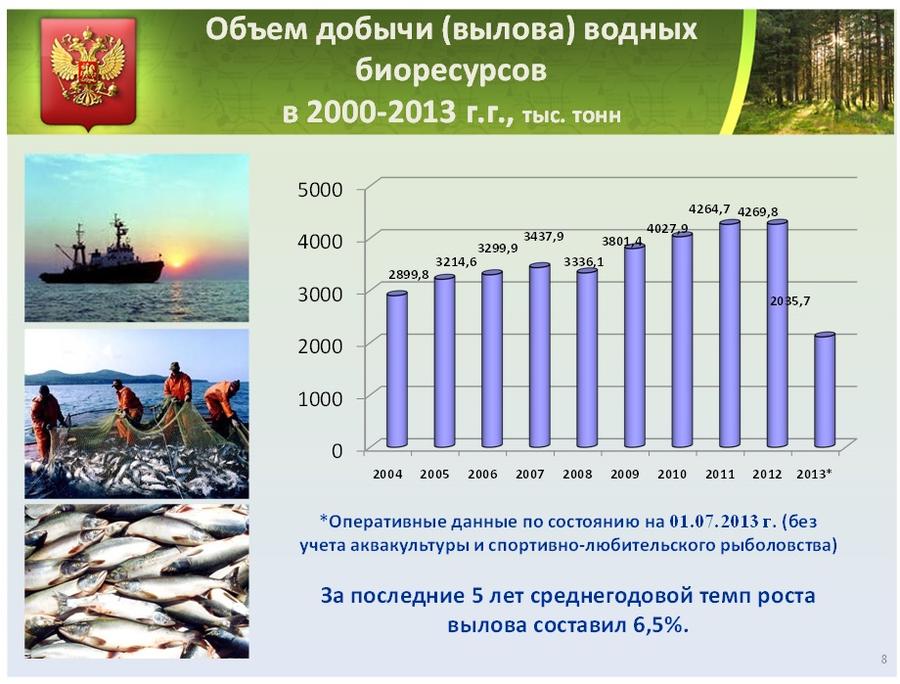 Объем добычи (вылова) водных биоресурсов
в 2000-2013 г.г., тыс. тонн

5000
4000
3000
2000
1000
0

2899,8
3214,6
3299,9
3437,9
3336,1
3801,4
4027,9
4264,7
4269,8
2035,7

2004 2005 2006 2007 2008 2009 2010 2011 2012 2013*

*Оперативные данные по состоянию на 01.07.2013 г. (без учета аквакультуры и спортивно-любительского рыболовства)

За последние 5 лет среднегодовой темп роста вылова составил 6,5%.

8